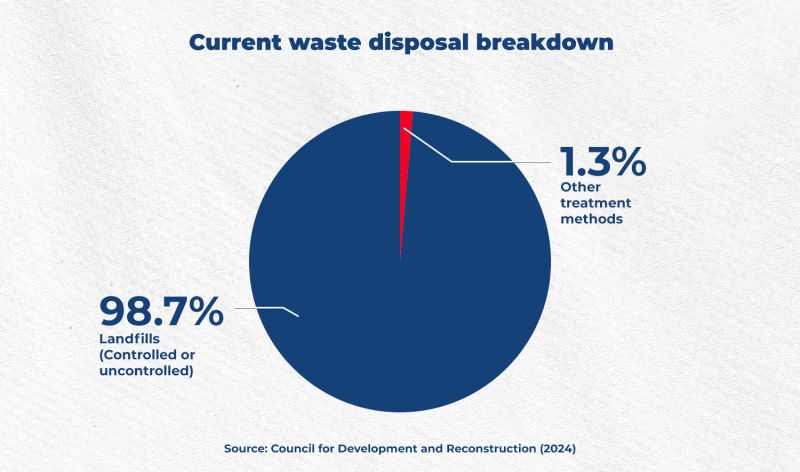 Current waste disposal breakdown

1.3%
Other treatment methods

98.7%
Landfills (Controlled or uncontrolled)

Source: Council for Development and Reconstruction (2024)